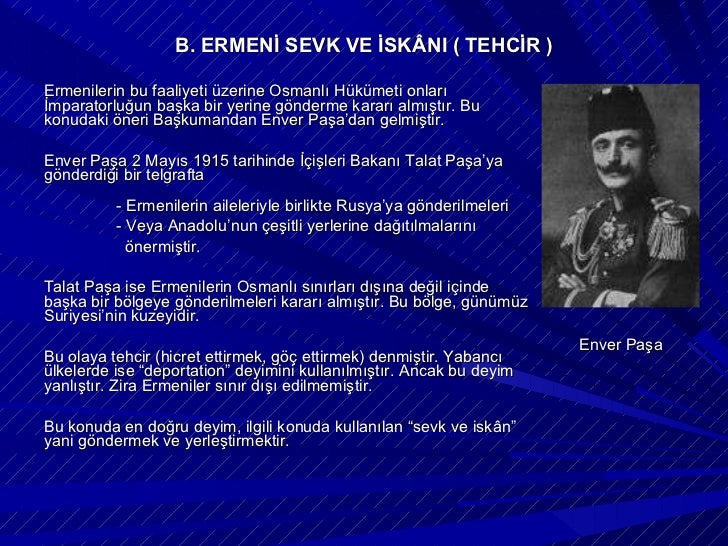 B. ERMENİ SEVK VE İSKÂNI ( TEHCİR )

Ermenilerin bu faaliyeti üzerine Osmanlı Hükümeti onları İmparatorluğun başka bir yerine gönderme kararı almıştır. Bu konudaki öneri Başkumandan Enver Paşa'dan gelmiştir.

Enver Paşa 2 Mayıs 1915 tarihinde İçişleri Bakanı Talat Paşa'ya gönderdiği bir telgrafta

- Ermenilerin aileleriyle birlikte Rusya'ya gönderilmeleri
- Veya Anadolu'nun çeşitli yerlerine dağıtılmalarını önermiştir.

Talat Paşa ise Ermenilerin Osmanlı sınırları dışına değil içinde başka bir bölgeye gönderilmeleri kararı almıştır. Bu bölge, günümüz Suriyesi'nin kuzeyidir.

Bu olaya tehcir (hicret ettirmek, göç ettirmek) denmiştir. Yabancı ülkelerde ise "deportation" deyimini kullanılmıştır. Ancak bu deyim yanlıştır. Zira Ermeniler sınır dışı edilmemiştir.

Bu konuda en doğru deyim, ilgili konuda kullanılan "sevk ve iskân" yani göndermek ve yerleştirmektir.

Enver Paşa